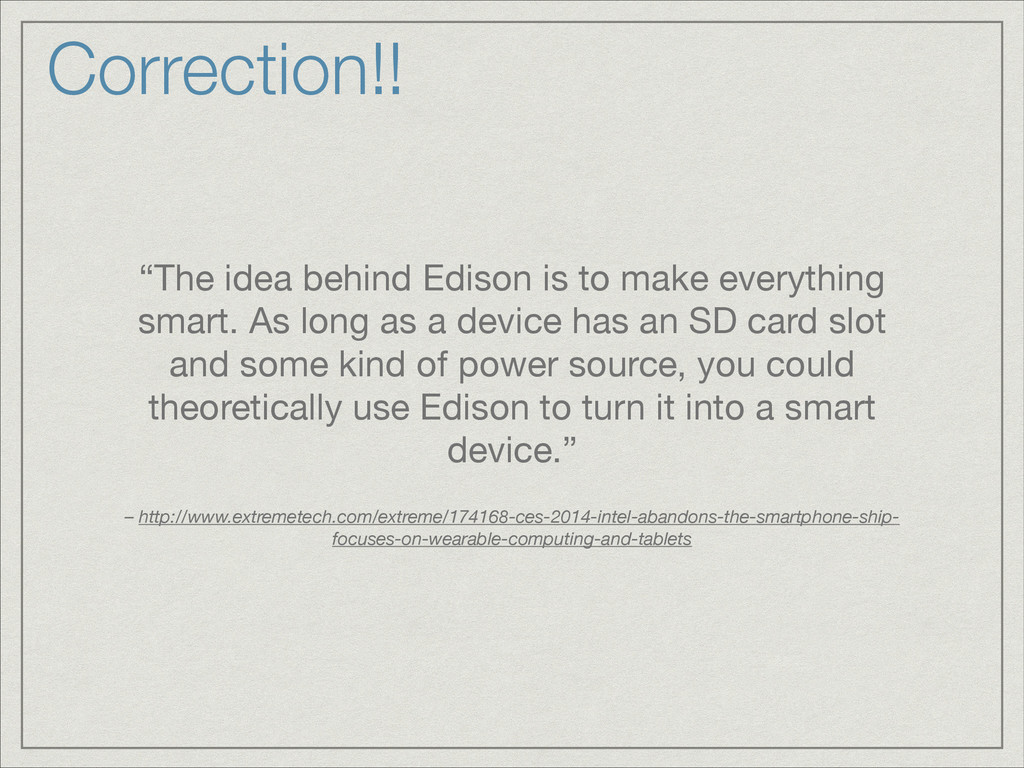 Correction!!

“The idea behind Edison is to make everything smart. As long as a device has an SD card slot and some kind of power source, you could theoretically use Edison to turn it into a smart device.”

– http://www.extremetech.com/extreme/174168-ces-2014-intel-abandons-the-smartphone-ship-focuses-on-wearable-computing-and-tablets